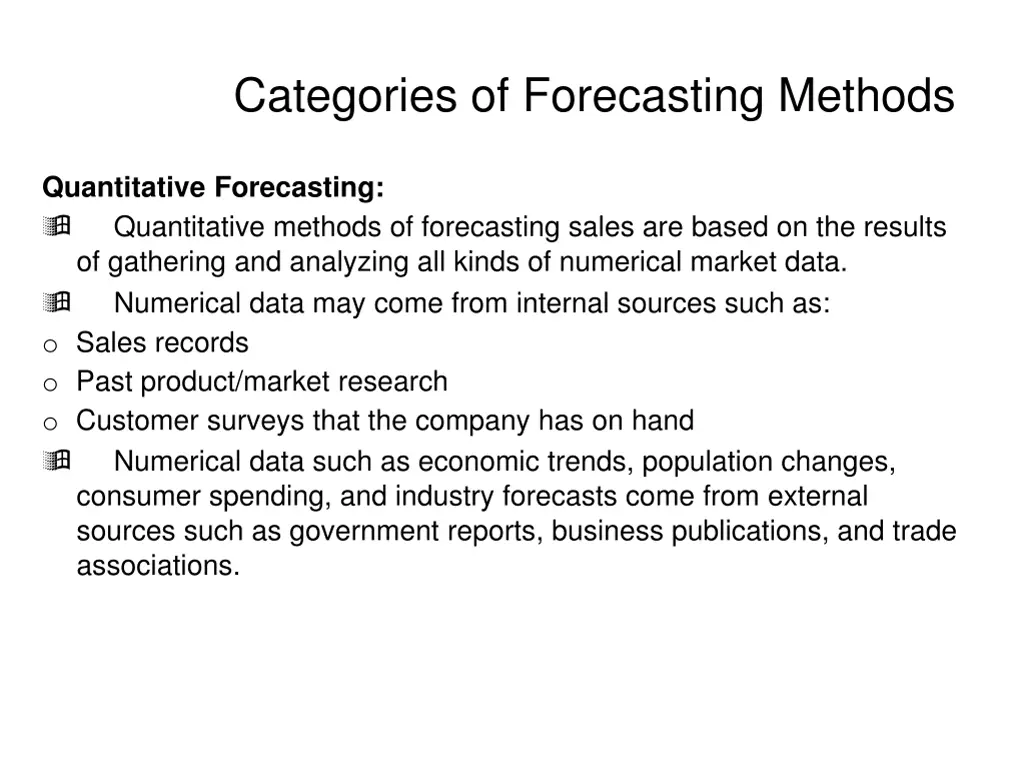 Categories of Forecasting Methods

Quantitative Forecasting:

Quantitative methods of forecasting sales are based on the results of gathering and analyzing all kinds of numerical market data.

Numerical data may come from internal sources such as:

o Sales records
o Past product/market research
o Customer surveys that the company has on hand

Numerical data such as economic trends, population changes, consumer spending, and industry forecasts come from external sources such as government reports, business publications, and trade associations.